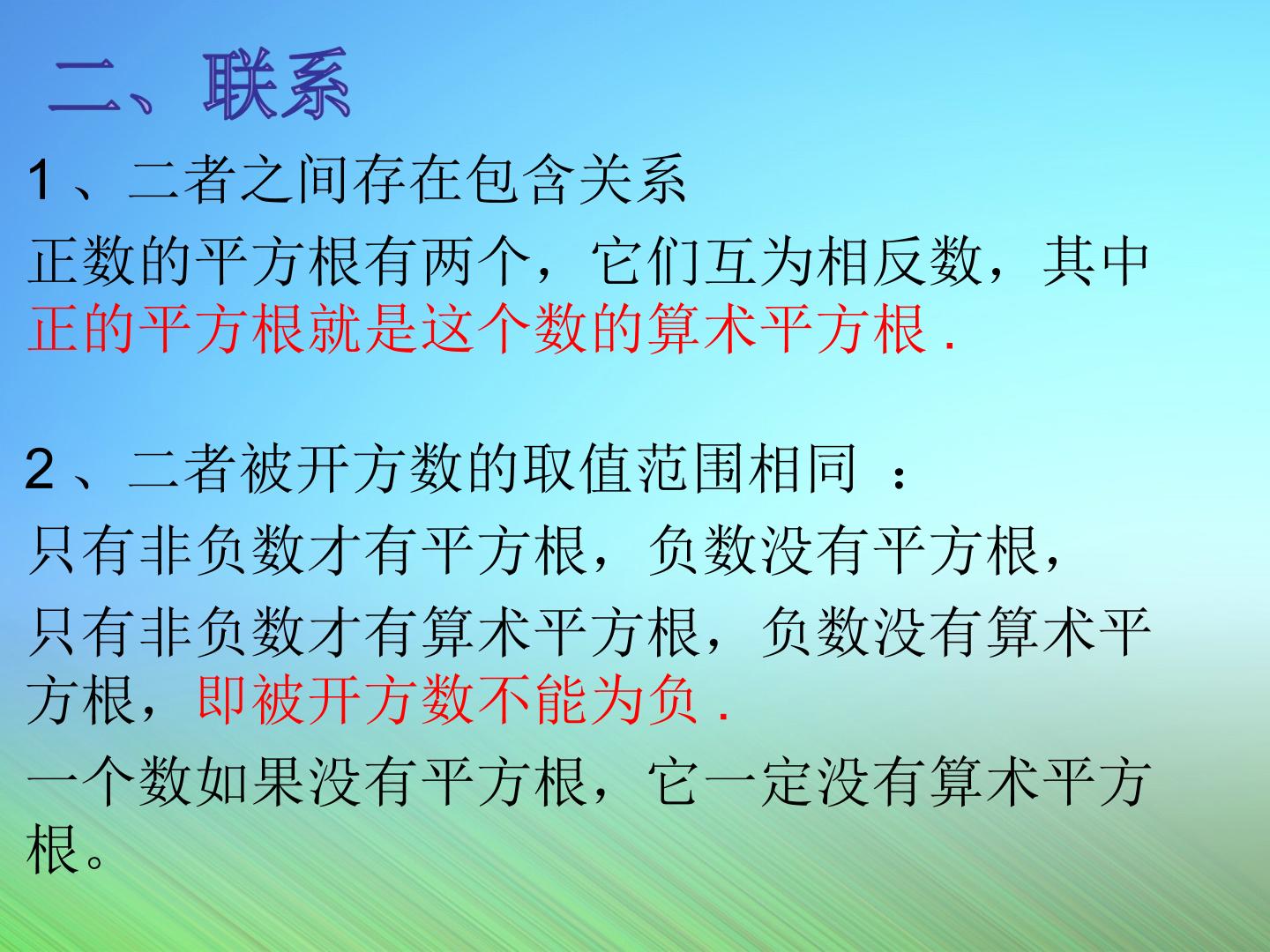 二、联系

1、二者之间存在包含关系

正数的平方根有两个，它们互为相反数，其中正的平方根就是这个数的算术平方根.

2、二者被开方数的取值范围相同：

只有非负数才有平方根，负数没有平方根，

只有非负数才有算术平方根，负数没有算术平方根，即被开方数不能为负.

一个数如果没有平方根，它一定没有算术平方根。